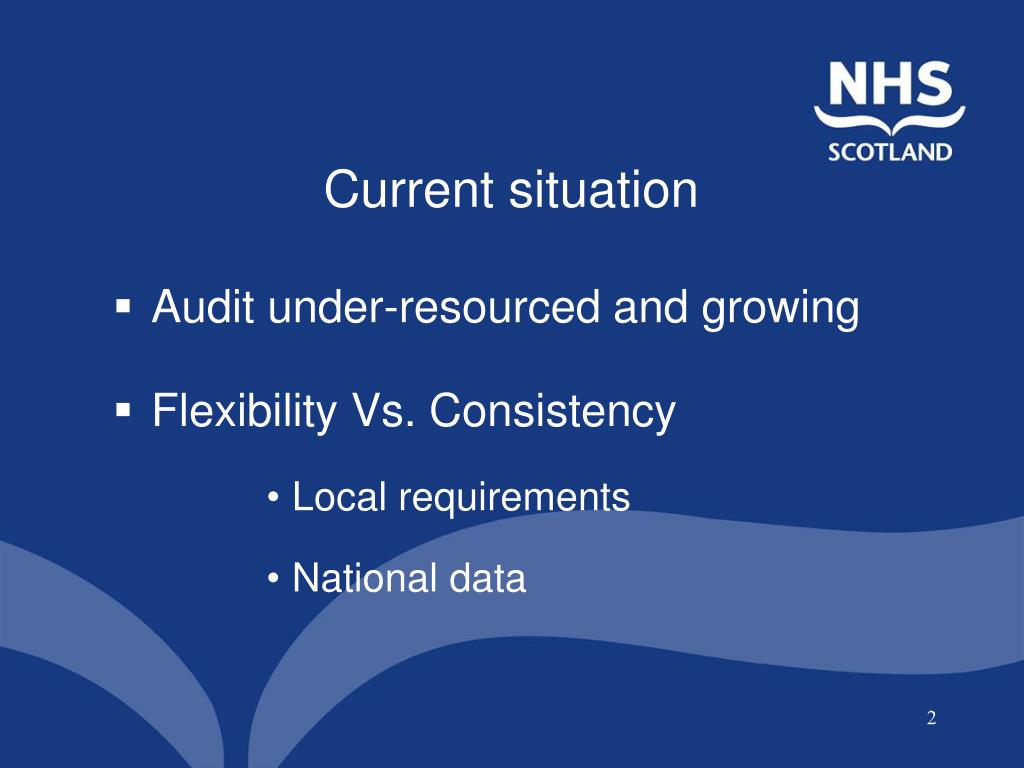 NHS
SCOTLAND

Current situation

▪ Audit under-resourced and growing

▪ Flexibility Vs. Consistency

• Local requirements

• National data

2